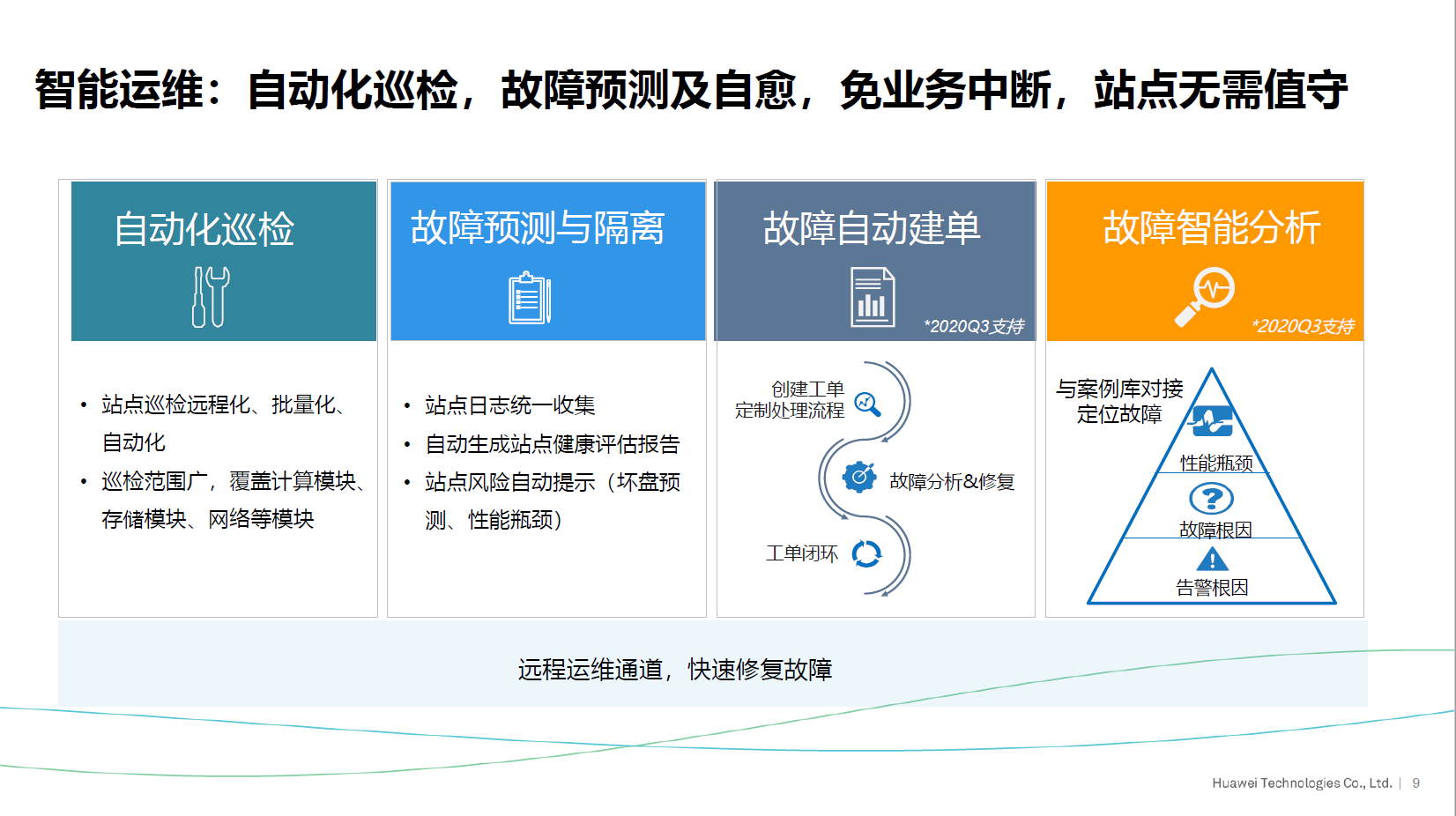 智能运维：自动化巡检，故障预测及自愈，免业务中断，站点无需值守

自动化巡检

• 站点巡检远程化、批量化、自动化
• 巡检范围广，覆盖计算模块、存储模块、网络等模块

故障预测与隔离

• 站点日志统一收集
• 自动生成站点健康评估报告
• 站点风险自动提示（坏盘预测、性能瓶颈）

故障自动建单

*2020Q3支持

创建工单
定制处理流程

故障分析&修复

工单闭环

故障智能分析

*2020Q3支持

与案例库对接
定位故障

性能瓶颈

故障根因

告警根因

远程运维通道，快速修复故障

Huawei Technologies Co., Ltd. | 9